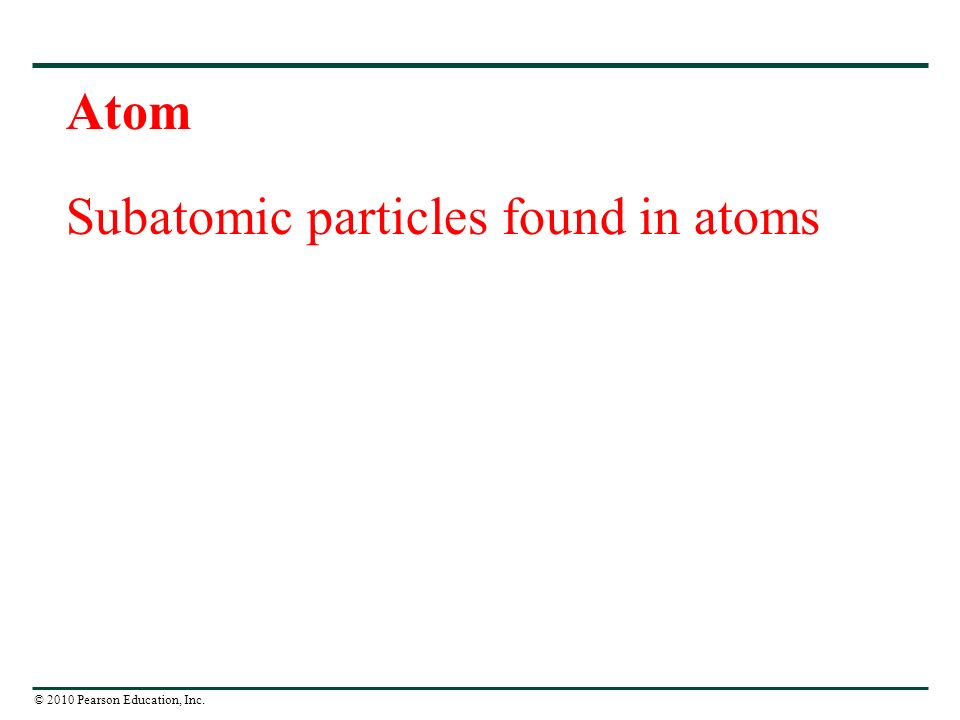 Atom

Subatomic particles found in atoms

© 2010 Pearson Education, Inc.